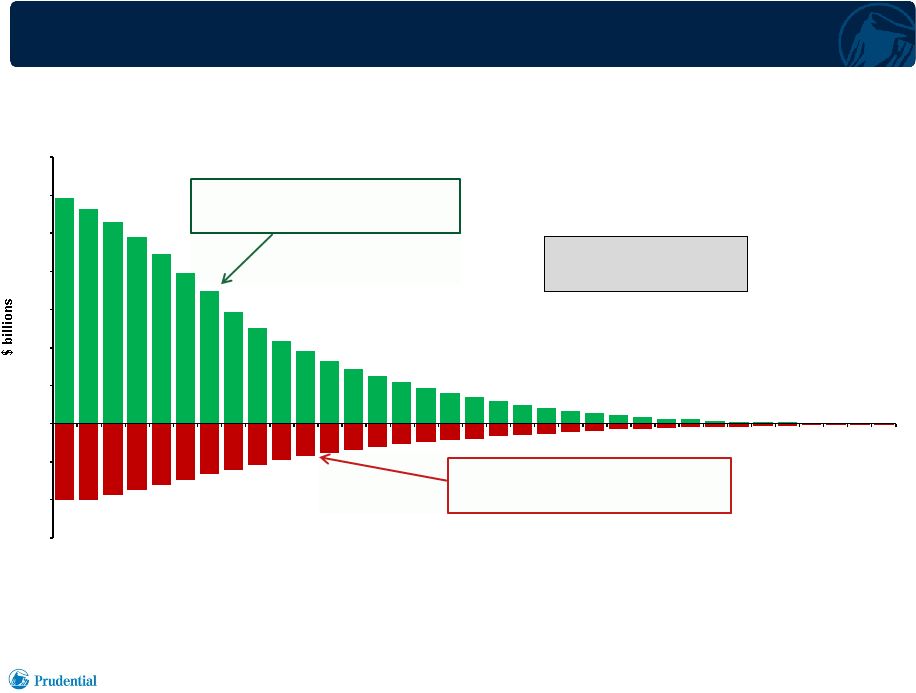 $ billions

Prudential